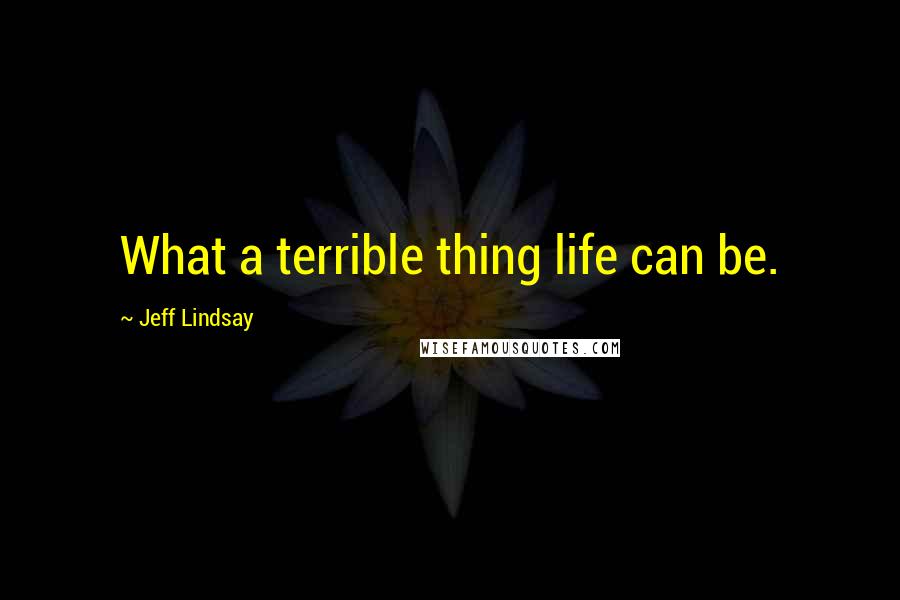 What a terrible thing life can be.

~ Jeff Lindsay

WISEFAMOUSQUOTES.COM